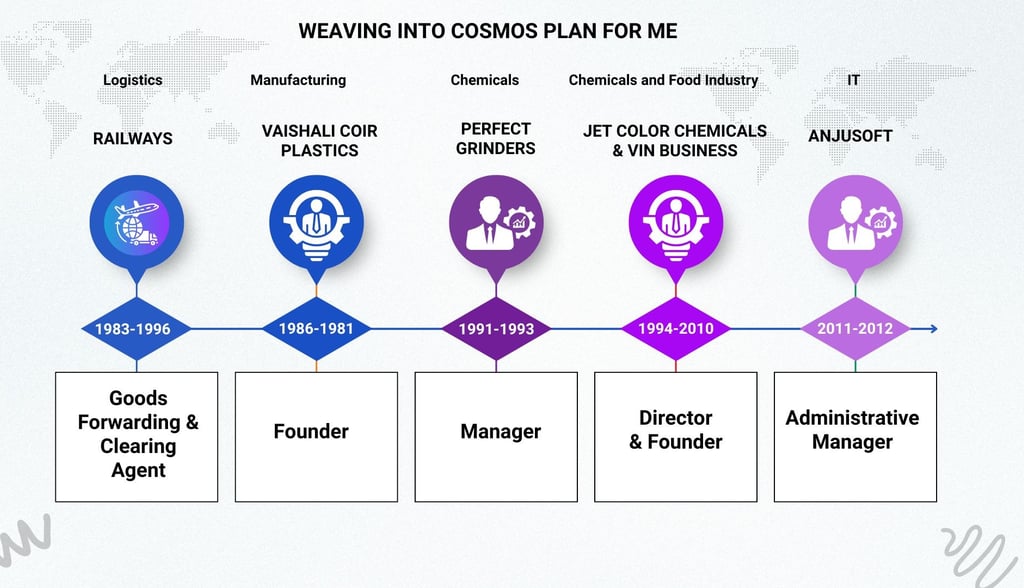 WEAVING INTO COSMOS PLAN FOR ME

Logistics

RAILWAYS

1983-1996

Goods Forwarding & Clearing Agent

Manufacturing

VAISHALI COIR PLASTICS

1986-1981

Founder

Chemicals

PERFECT GRINDERS

1991-1993

Manager

Chemicals and Food Industry

JET COLOR CHEMICALS & VIN BUSINESS

1994-2010

Director & Founder

IT

ANJUSOFT

2011-2012

Administrative Manager